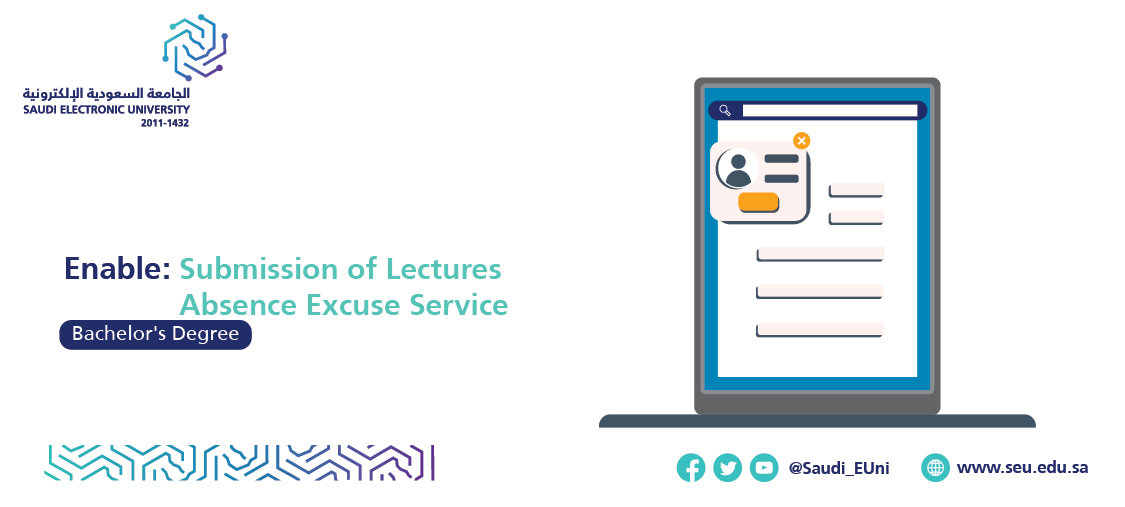 الجامعة السعودية الإلكترونية
SAUDI ELECTRONIC UNIVERSITY
2011-1432

Enable: Submission of Lectures Absence Excuse Service

Bachelor's Degree

@Saudi_EUni www.seu.edu.sa